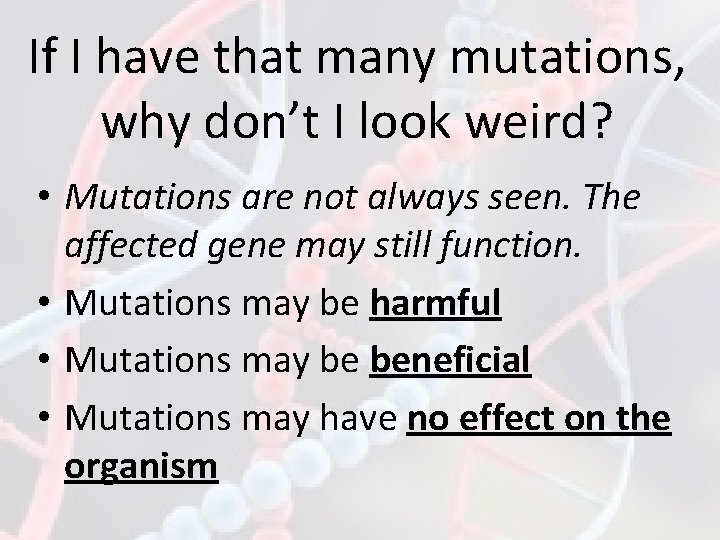 If I have that many mutations, why don't I look weird?

• Mutations are not always seen. The affected gene may still function.
• Mutations may be harmful
• Mutations may be beneficial
• Mutations may have no effect on the organism